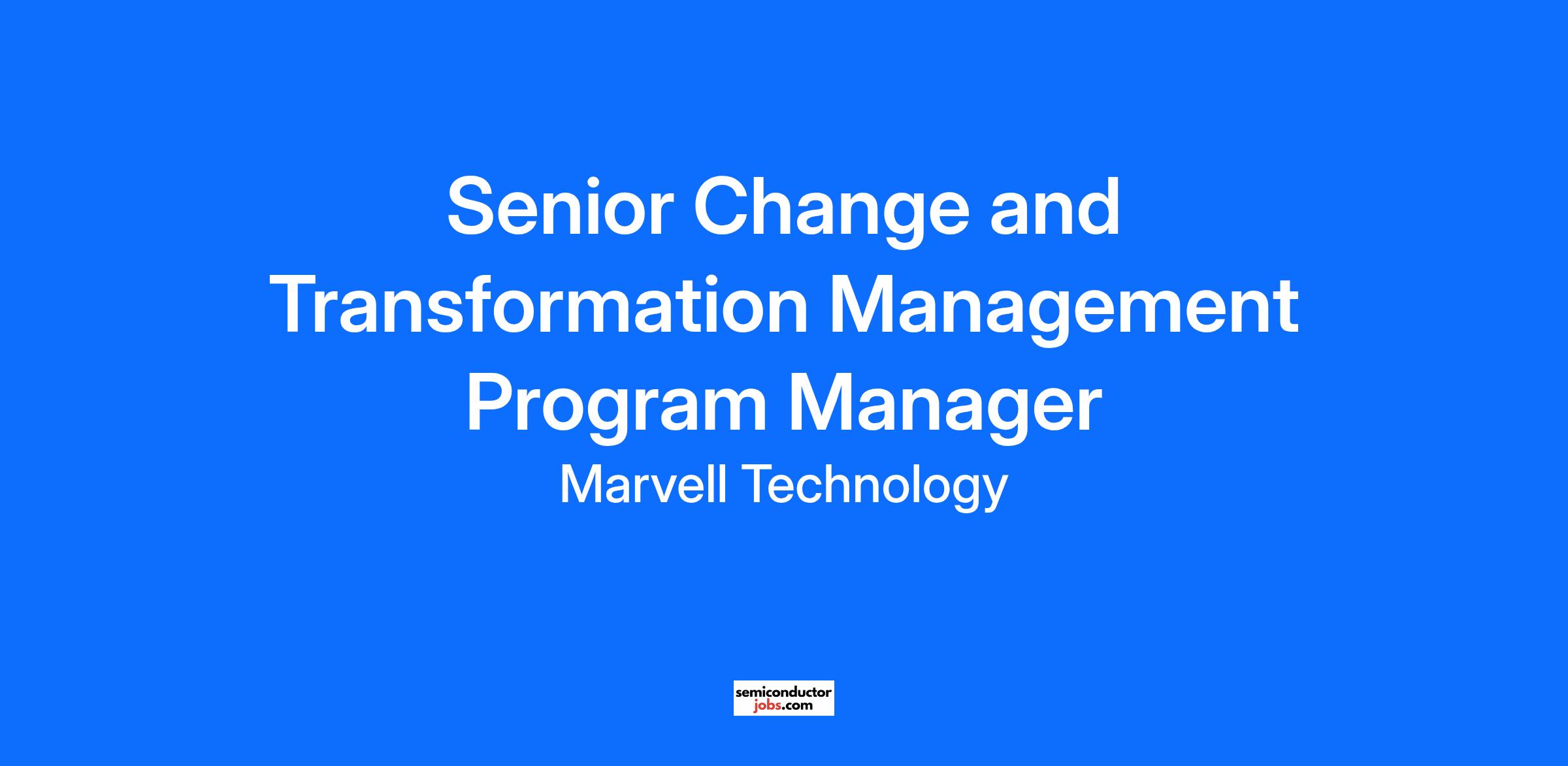 Senior Change and Transformation Management Program Manager

Marvell Technology

semiconductor
jobs.com